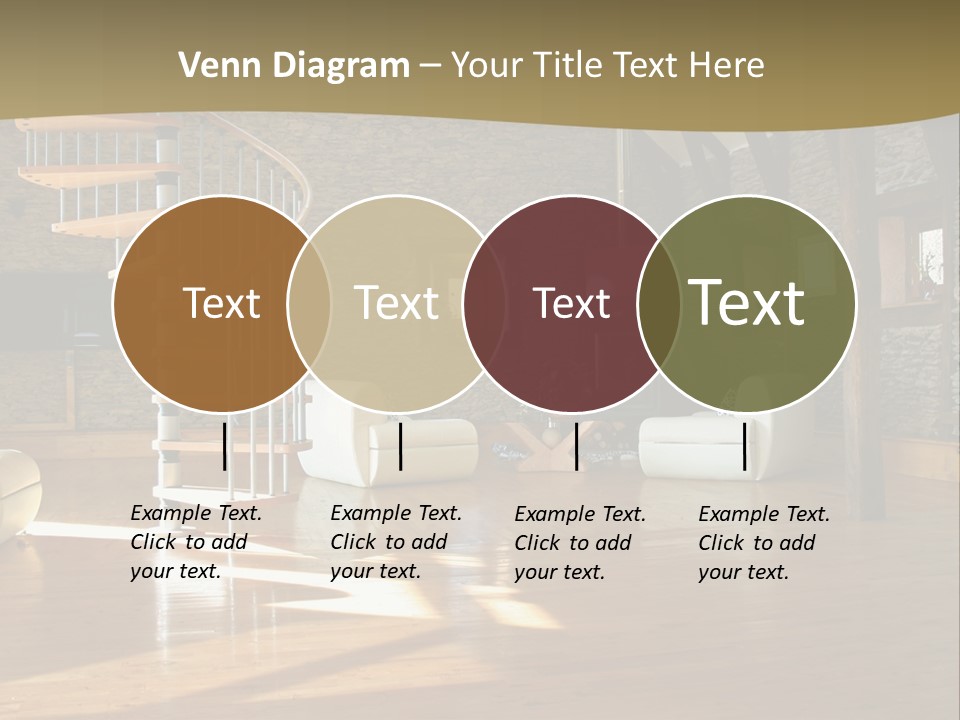 Venn Diagram – Your Title Text Here

Text

Text

Text

Text

Example Text. Click to add your text.

Example Text. Click to add your text.

Example Text. Click to add your text.

Example Text. Click to add your text.